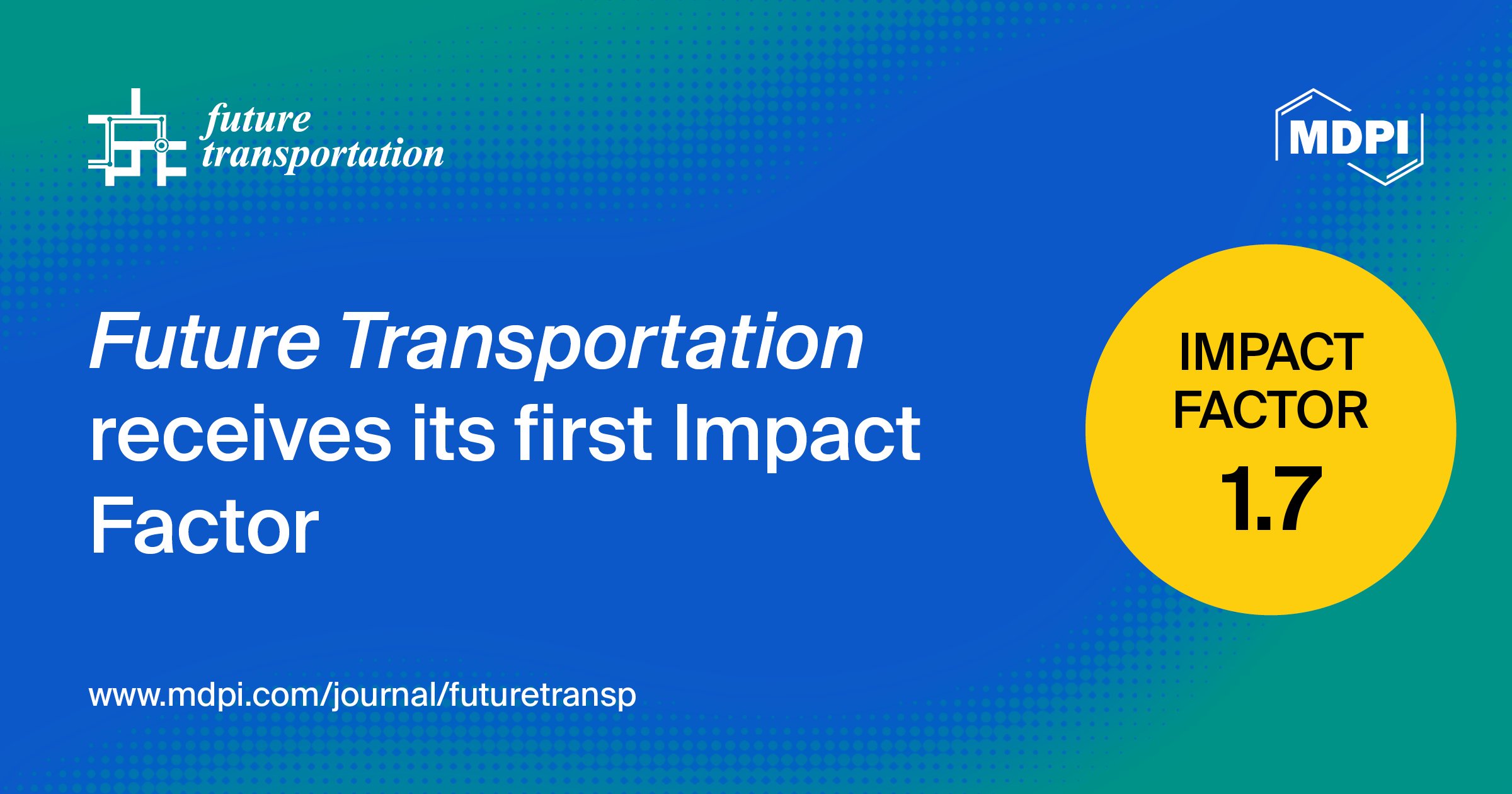 future transportation

MDPI

Future Transportation receives its first Impact Factor

IMPACT FACTOR
1.7

www.mdpi.com/journal/futuretransp